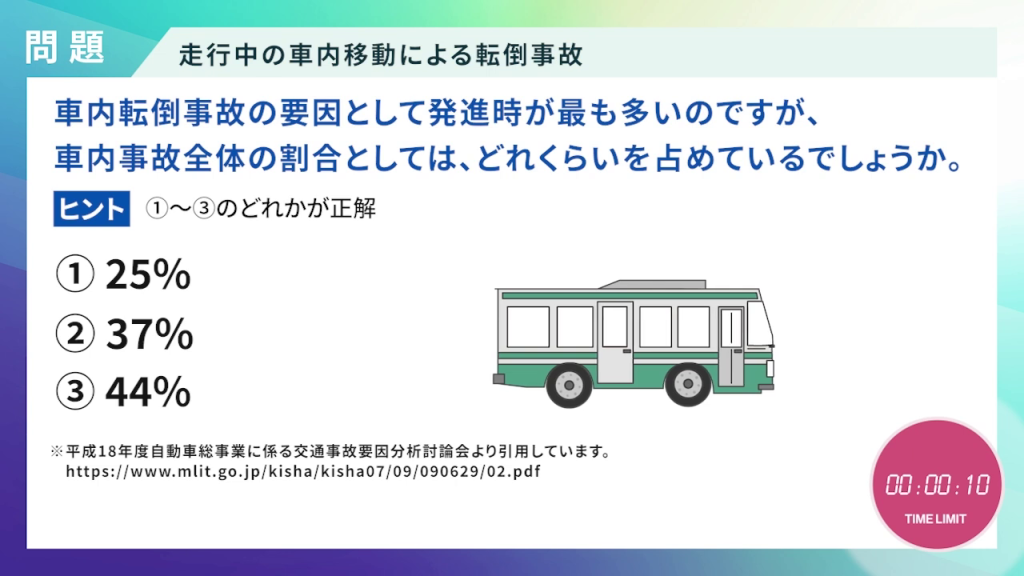 問題

走行中の車内移動による転倒事故

車内転倒事故の要因として発進時が最も多いのですが、車内事故全体の割合としては、どれくらいを占めているでしょうか。

ヒント ①〜③のどれかが正解

① 25%

② 37%

③ 44%

※平成18年度自動車総事業に係る交通事故要因分析討論会より引用しています。
https://www.mlit.go.jp/kisha/kisha07/09/090629/02.pdf

00:00:10
TIME LIMIT